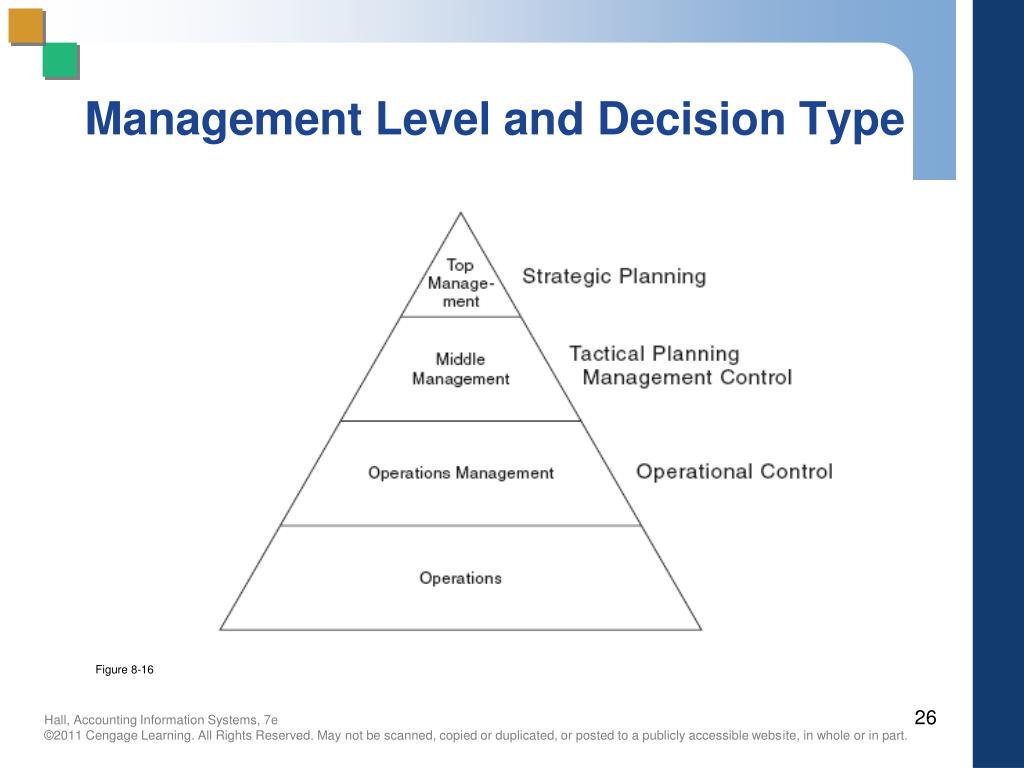 Management Level and Decision Type

Top Management

Strategic Planning

Middle Management

Tactical Planning
Management Control

Operations Management

Operational Control

Operations

Figure 8-16

Hall, Accounting Information Systems, 7e
©2011 Cengage Learning. All Rights Reserved. May not be scanned, copied or duplicated, or posted to a publicly accessible website, in whole or in part.

26